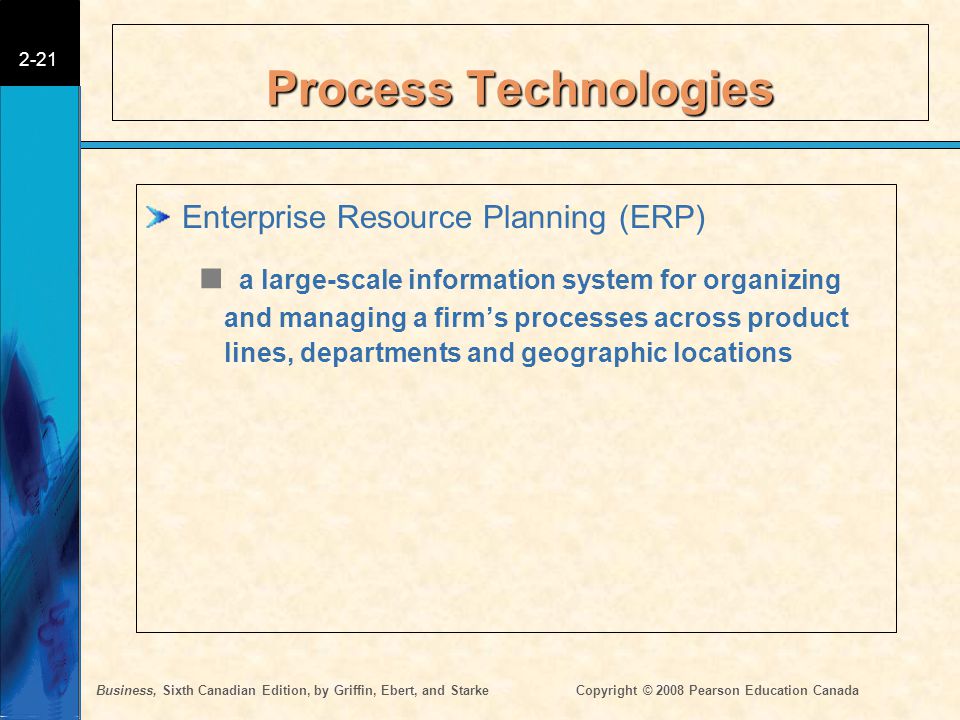 2-21

Process Technologies

Enterprise Resource Planning (ERP)

a large-scale information system for organizing and managing a firm's processes across product lines, departments and geographic locations

Business, Sixth Canadian Edition, by Griffin, Ebert, and Starke

Copyright © 2008 Pearson Education Canada